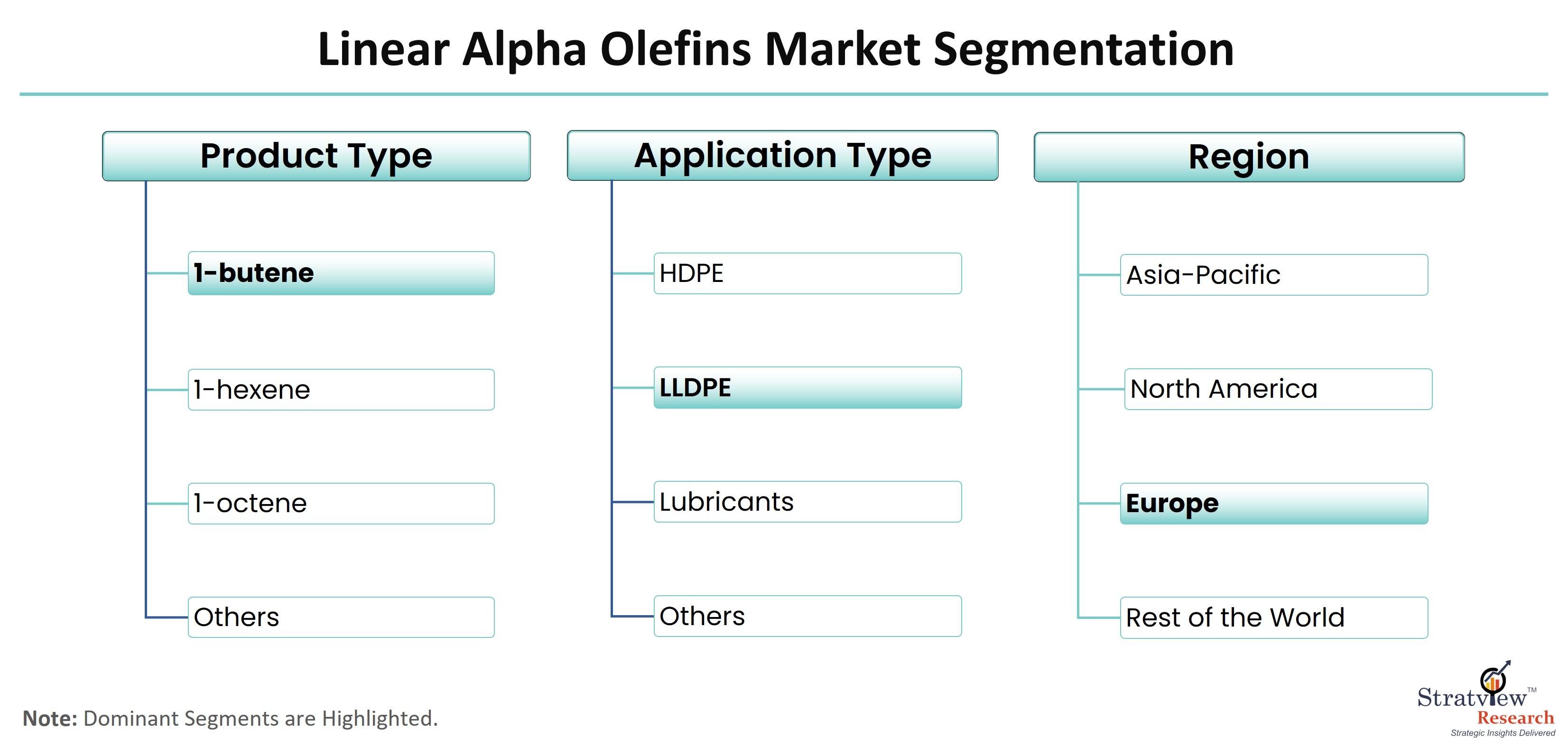 Linear Alpha Olefins Market Segmentation

Product Type

1-butene

1-hexene

1-octene

Others

Application Type

HDPE

LLDPE

Lubricants

Others

Region

Asia-Pacific

North America

Europe

Rest of the World

Note: Dominant Segments are Highlighted.

Stratview™ Research
Strategic Insights Delivered